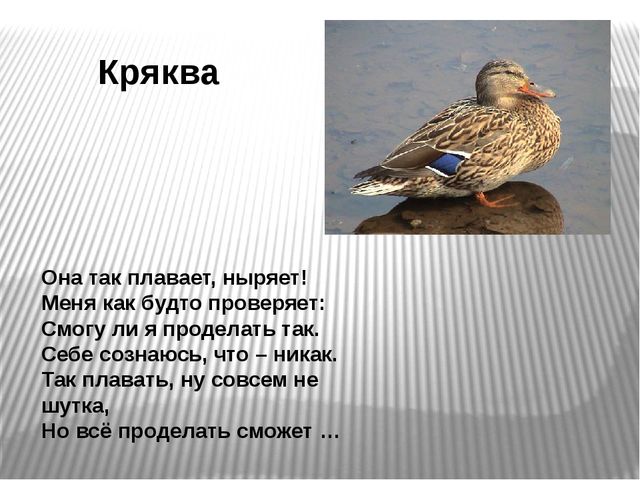 Кряква

Она так плавает, ныряет!
Меня как будто проверяет:
Смогу ли я проделать так.
Себе сознаюсь, что – никак.
Так плавать, ну совсем не шутка,
Но всё проделать сможет …